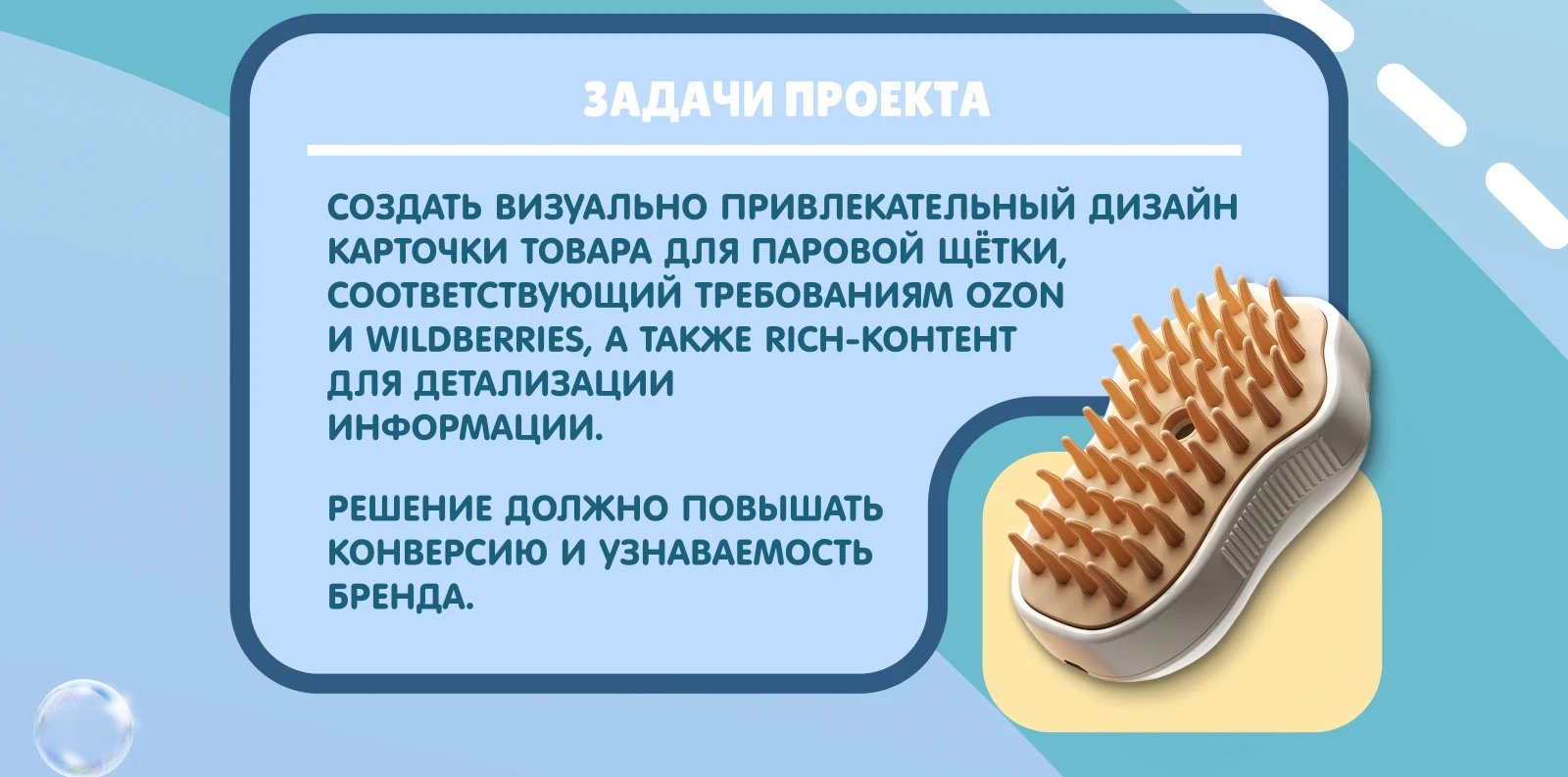 ЗАДАЧИ ПРОЕКТА

СОЗДАТЬ ВИЗУАЛЬНО ПРИВЛЕКАТЕЛЬНЫЙ ДИЗАЙН КАРТОЧКИ ТОВАРА ДЛЯ ПАРОВОЙ ЩЁТКИ, СООТВЕТСТВУЮЩИЙ ТРЕБОВАНИЯМ OZON И WILDBERRIES, А ТАКЖЕ RICH-КОНТЕНТ ДЛЯ ДЕТАЛИЗАЦИИ ИНФОРМАЦИИ.

РЕШЕНИЕ ДОЛЖНО ПОВЫШАТЬ КОНВЕРСИЮ И УЗНАВАЕМОСТЬ БРЕНДА.